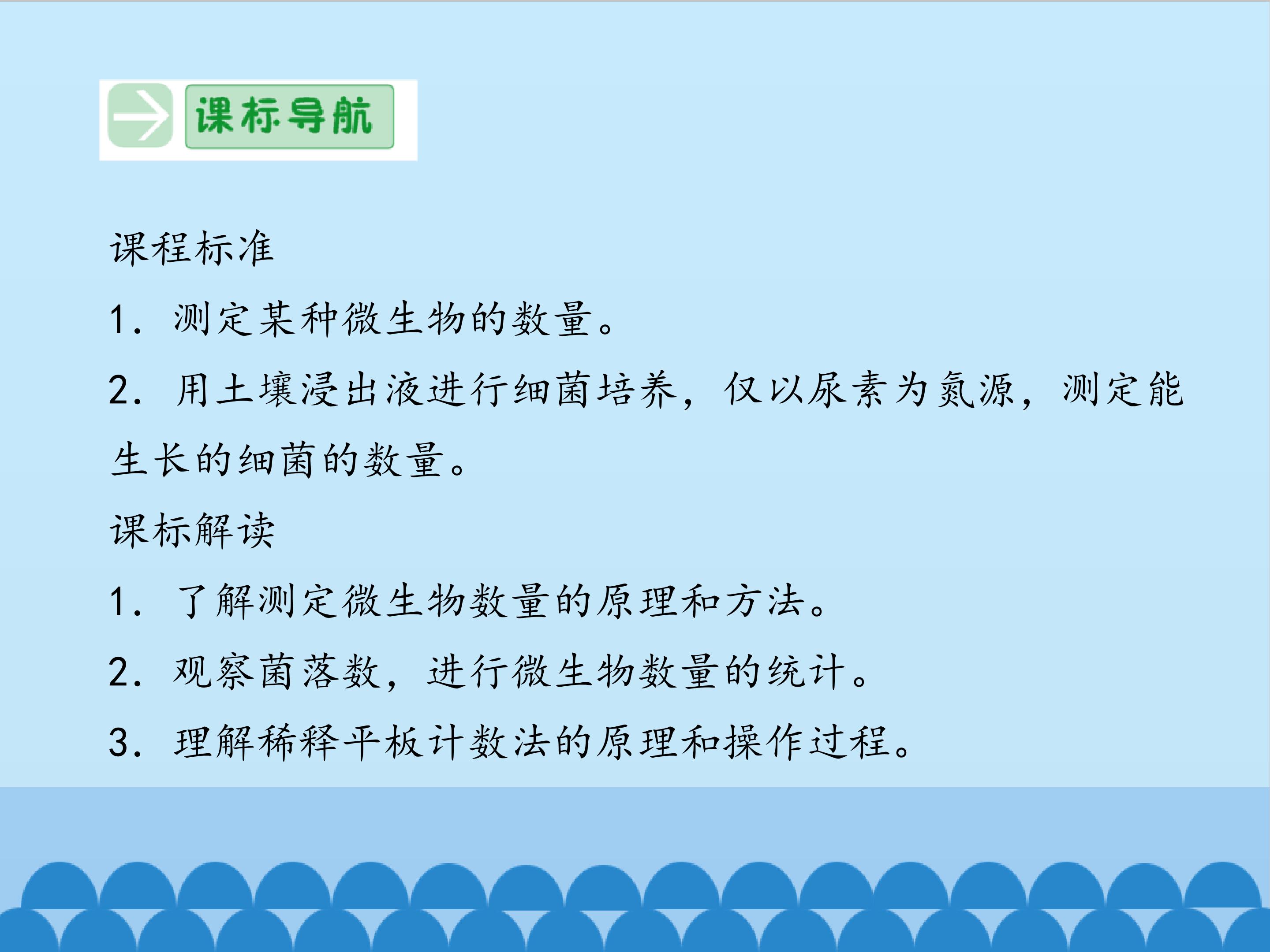 课标导航

课程标准

1. 测定某种微生物的数量。

2. 用土壤浸出液进行细菌培养，仅以尿素为氮源，测定能生长的细菌的数量。

课标解读

1. 了解测定微生物数量的原理和方法。

2. 观察菌落数，进行微生物数量的统计。

3. 理解稀释平板计数法的原理和操作过程。